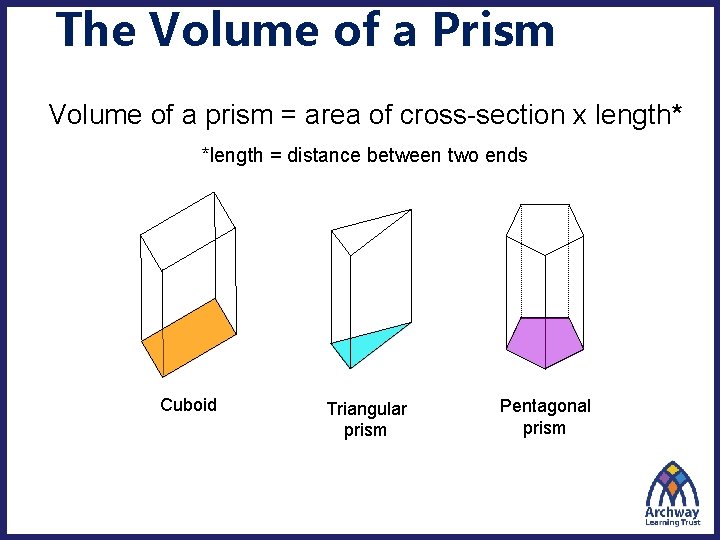 The Volume of a Prism

Volume of a prism = area of cross-section x length*

*length = distance between two ends

Cuboid

Triangular prism

Pentagonal prism

Archway Learning Trust